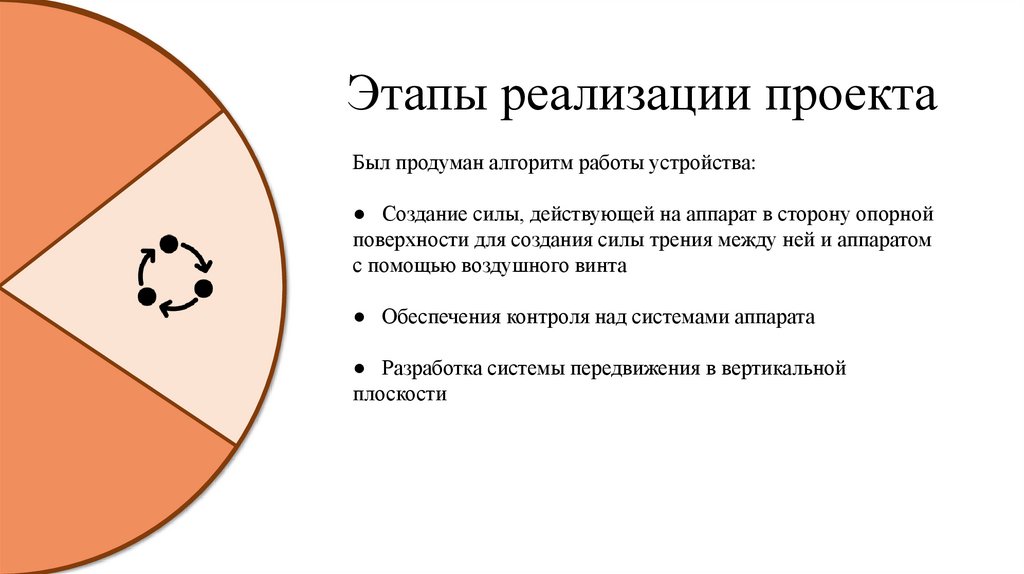 Этапы реализации проекта

Был продуман алгоритм работы устройства:

● Создание силы, действующей на аппарат в сторону опорной поверхности для создания силы трения между ней и аппаратом с помощью воздушного винта

● Обеспечения контроля над системами аппарата

● Разработка системы передвижения в вертикальной плоскости